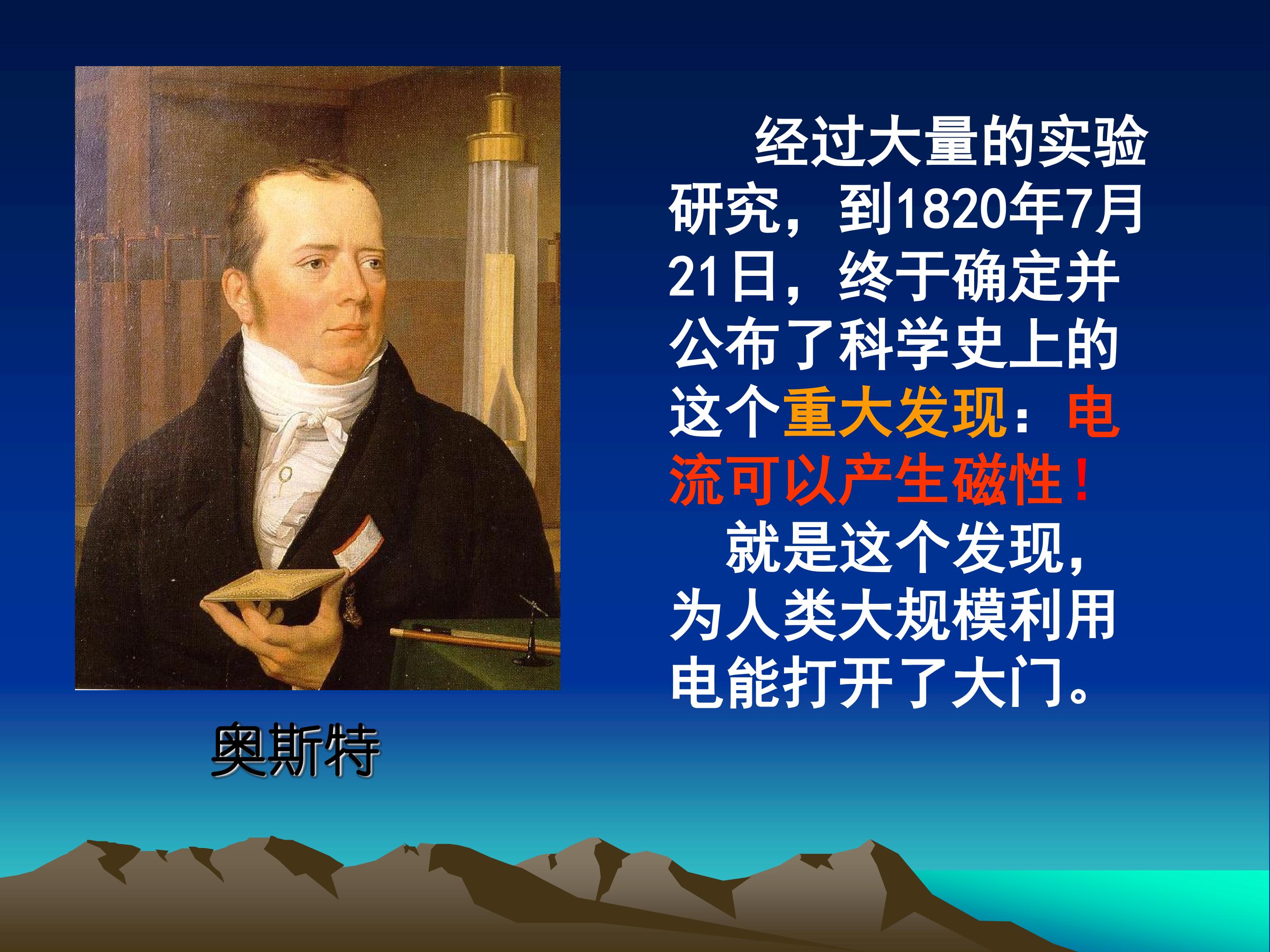 经过大量的实验研究，到1820年7月21日，终于确定并公布了科学史上的这个重大发现：电流可以产生磁性！

就是这个发现，为人类大规模利用电能打开了大门。

奥斯特